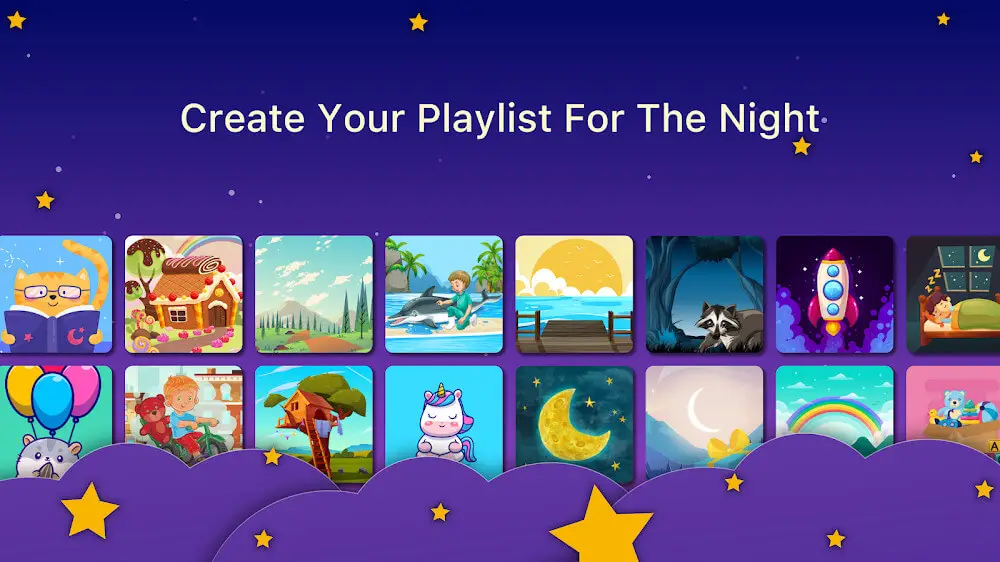 Create Your Playlist For The Night